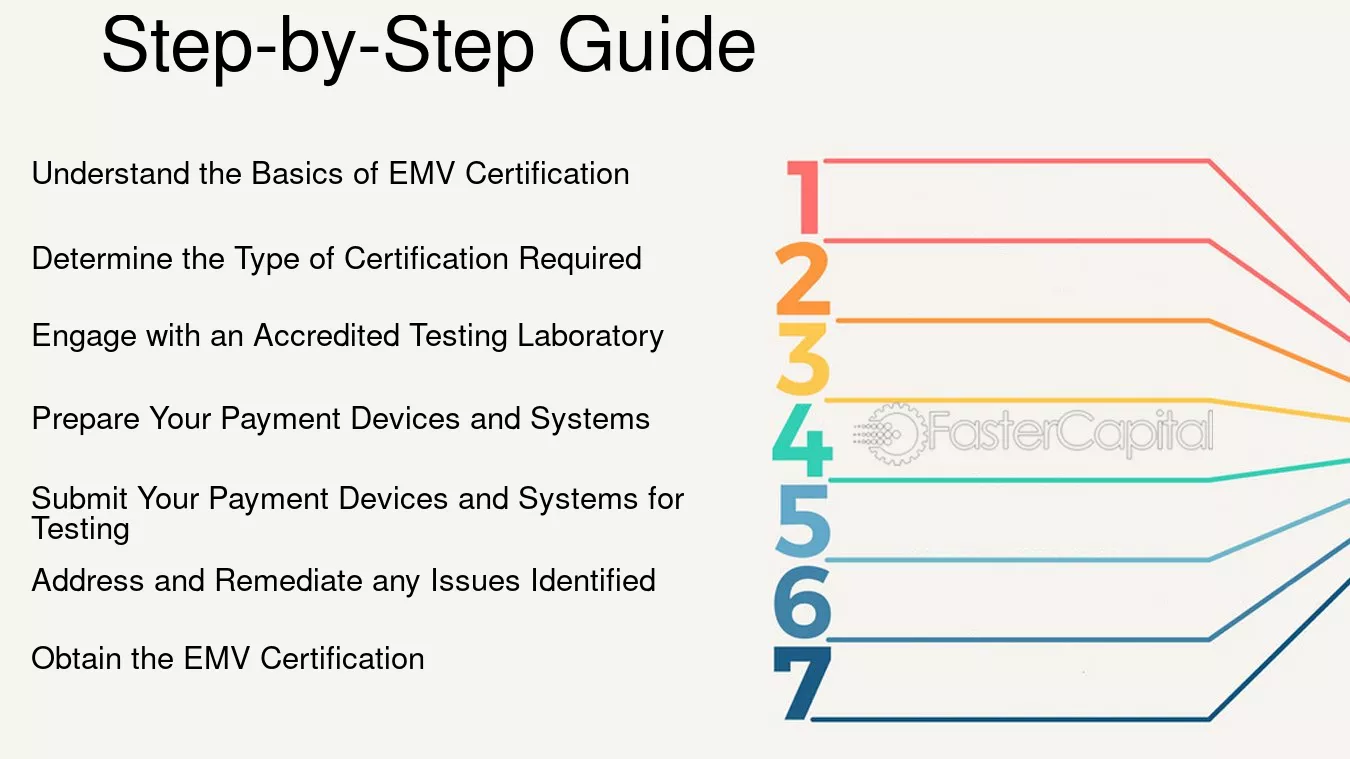 Step-by-Step Guide

Understand the Basics of EMV Certification

Determine the Type of Certification Required

Engage with an Accredited Testing Laboratory

Prepare Your Payment Devices and Systems

Submit Your Payment Devices and Systems for Testing

Address and Remediate any Issues Identified

Obtain the EMV Certification

1
2
3
4
5
6
7

FasterCapital